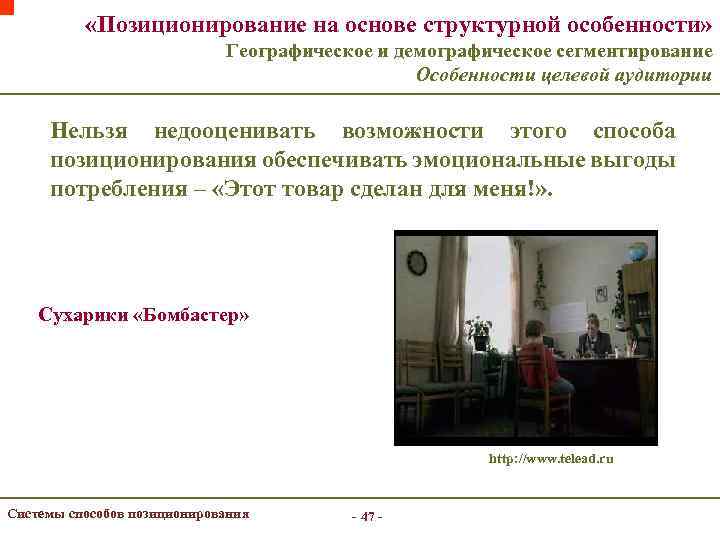 «Позиционирование на основе структурной особенности»
Географическое и демографическое сегментирование
Особенности целевой аудитории

Нельзя недооценивать возможности этого способа позиционирования обеспечивать эмоциональные выгоды потребления – «Этот товар сделан для меня!».

Сухарики «Бомбастер»

http://www.telead.ru

Системы способов позиционирования

- 47 -